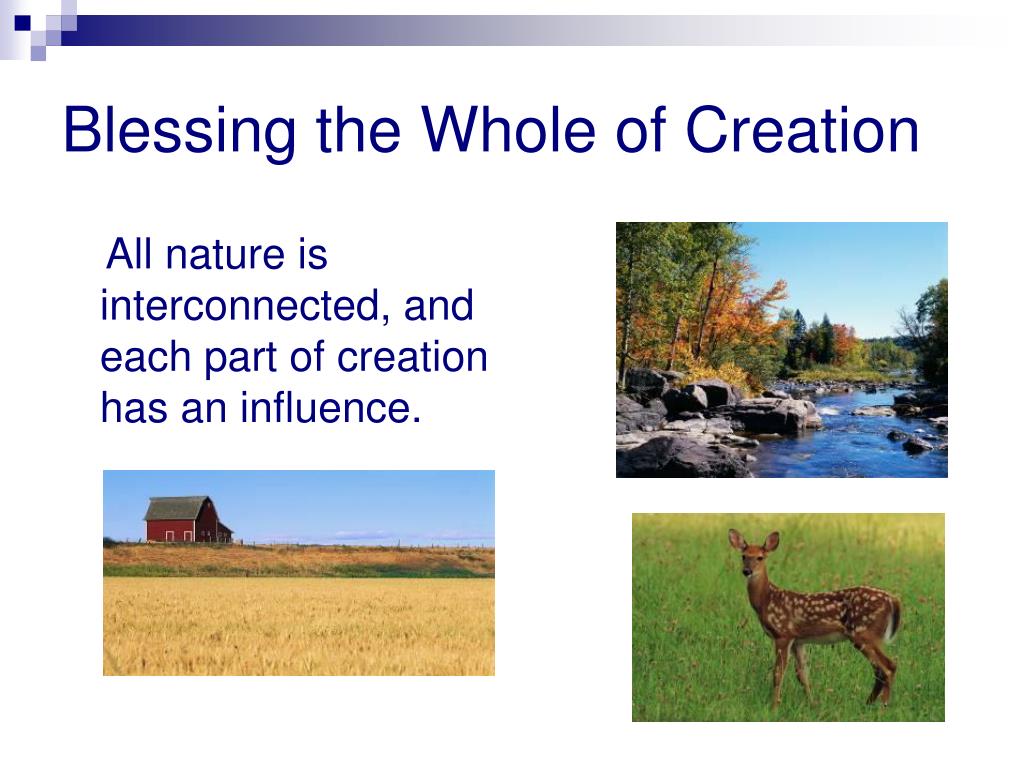 Blessing the Whole of Creation

All nature is interconnected, and each part of creation has an influence.